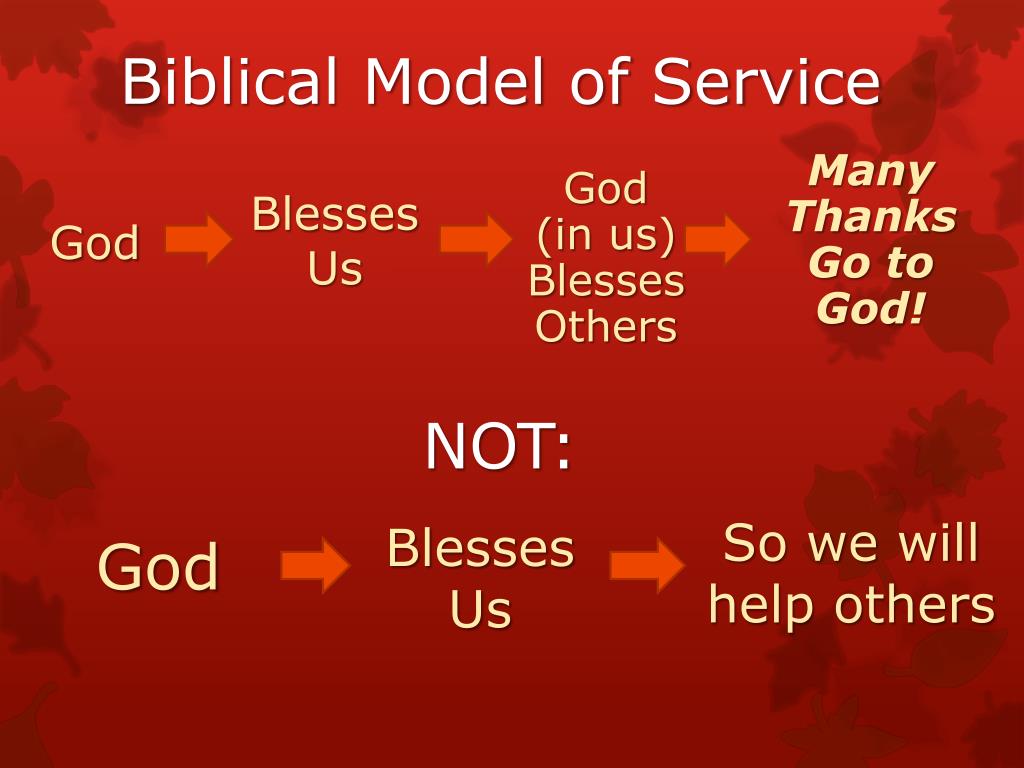 Biblical Model of Service

God

Blesses Us

God (in us) Blesses Others

Many Thanks Go to God!

NOT:

God

Blesses Us

So we will help others